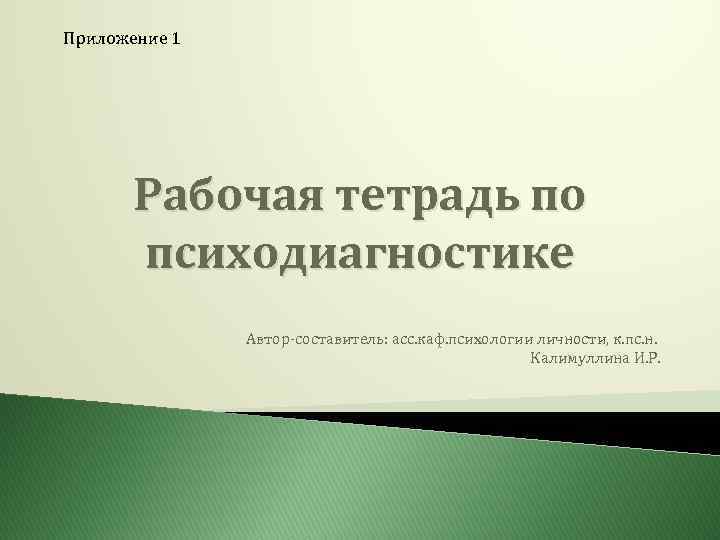 Приложение 1

Рабочая тетрадь по психодиагностике

Автор-составитель: асс.каф.психологии личности, к.пс.н. Калимуллина И.Р.